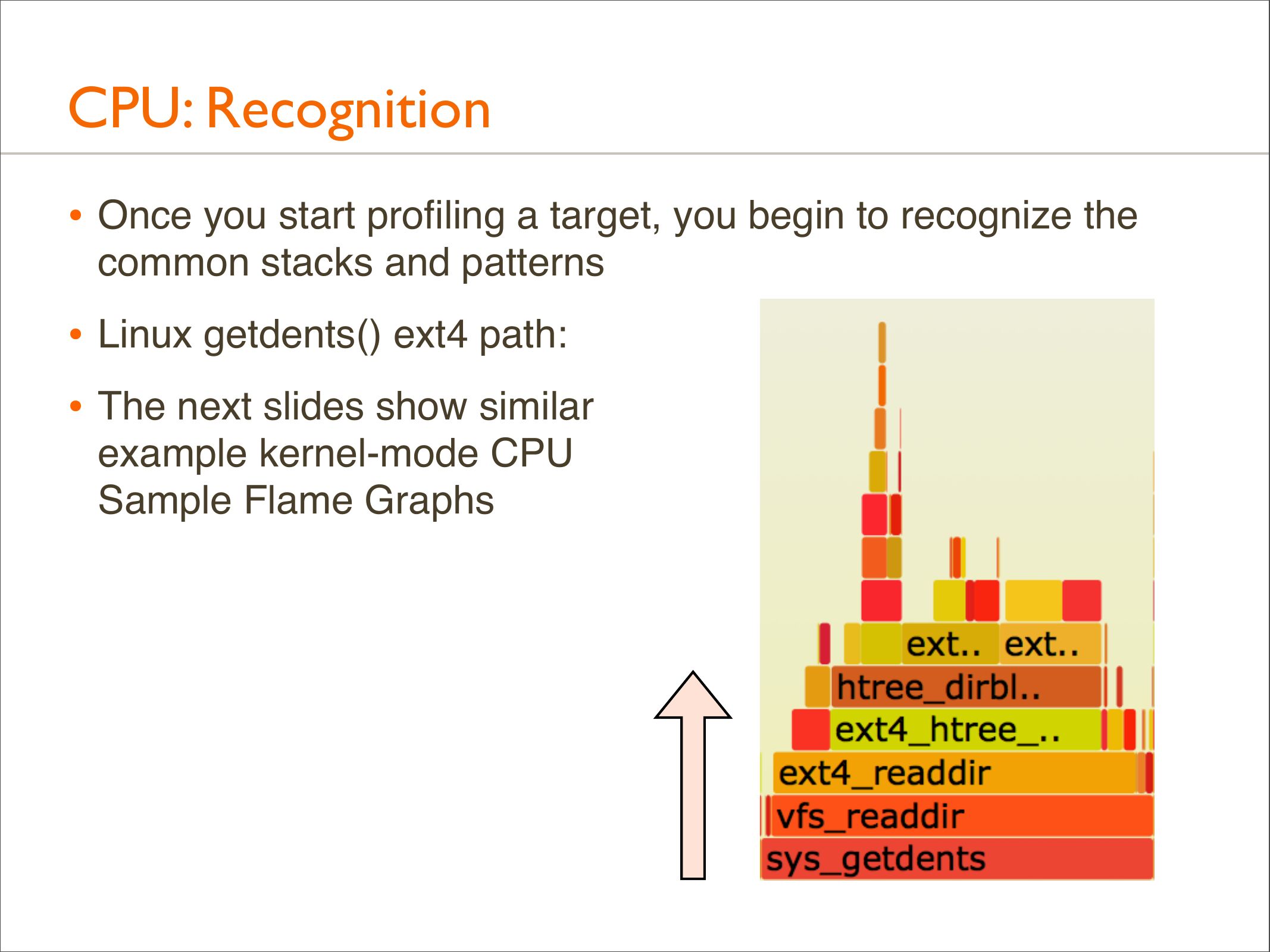 CPU: Recognition

• Once you start profiling a target, you begin to recognize the common stacks and patterns

• Linux getdents() ext4 path:

• The next slides show similar example kernel-mode CPU Sample Flame Graphs

ext.. ext..
htree_dirbl..
ext4_htree_..
ext4_readdir
vfs_readdir
sys_getdents